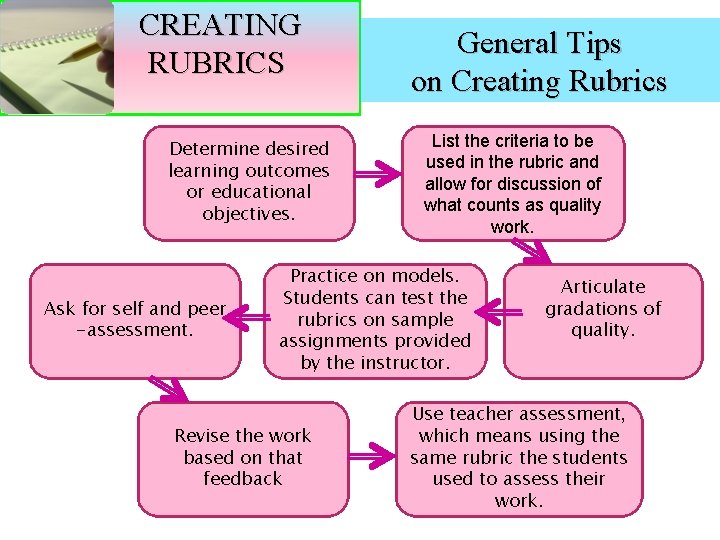 CREATING RUBRICS

General Tips on Creating Rubrics

Determine desired learning outcomes or educational objectives.

List the criteria to be used in the rubric and allow for discussion of what counts as quality work.

Articulate gradations of quality.

Practice on models. Students can test the rubrics on sample assignments provided by the instructor.

Ask for self and peer -assessment.

Revise the work based on that feedback

Use teacher assessment, which means using the same rubric the students used to assess their work.